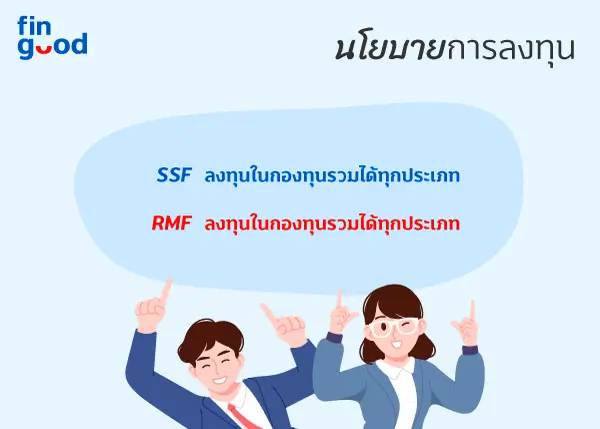 fin
good

นโยบายการลงทุน

SSF ลงทุนในกองทุนรวมได้ทุกประเภท

RMF ลงทุนในกองทุนรวมได้ทุกประเภท